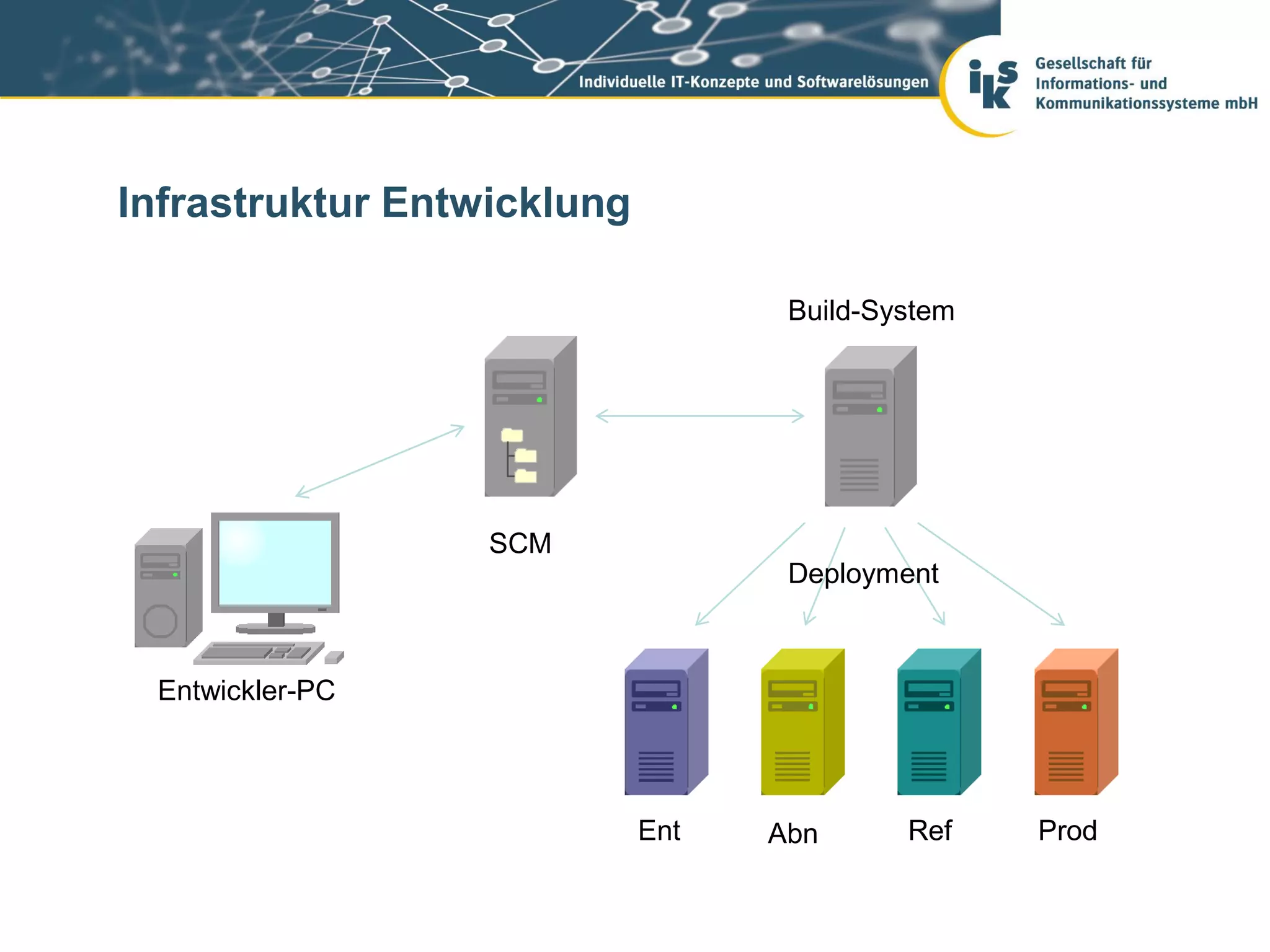 Individuelle IT-Konzepte und Softwarelösungen

iks

Gesellschaft für Informations- und Kommunikationssysteme mbH

Infrastruktur Entwicklung

Build-System

SCM

Deployment

Entwickler-PC

Ent

Abn

Ref

Prod